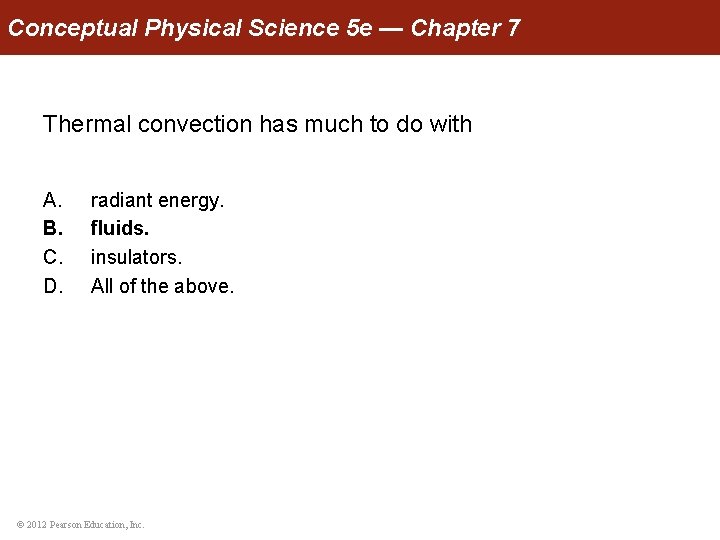 Conceptual Physical Science 5e — Chapter 7

Thermal convection has much to do with

A. radiant energy.
B. fluids.
C. insulators.
D. All of the above.

© 2012 Pearson Education, Inc.